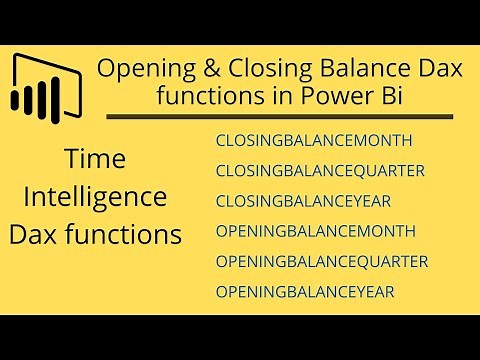 Opening & Closing Balance Dax functions in Power Bi

Time Intelligence Dax functions

CLOSINGBALANCEMONTH
CLOSINGBALANCEQUARTER
CLOSINGBALANCEYEAR
OPENINGBALANCEMONTH
OPENINGBALANCEQUARTER
OPENINGBALANCEYEAR